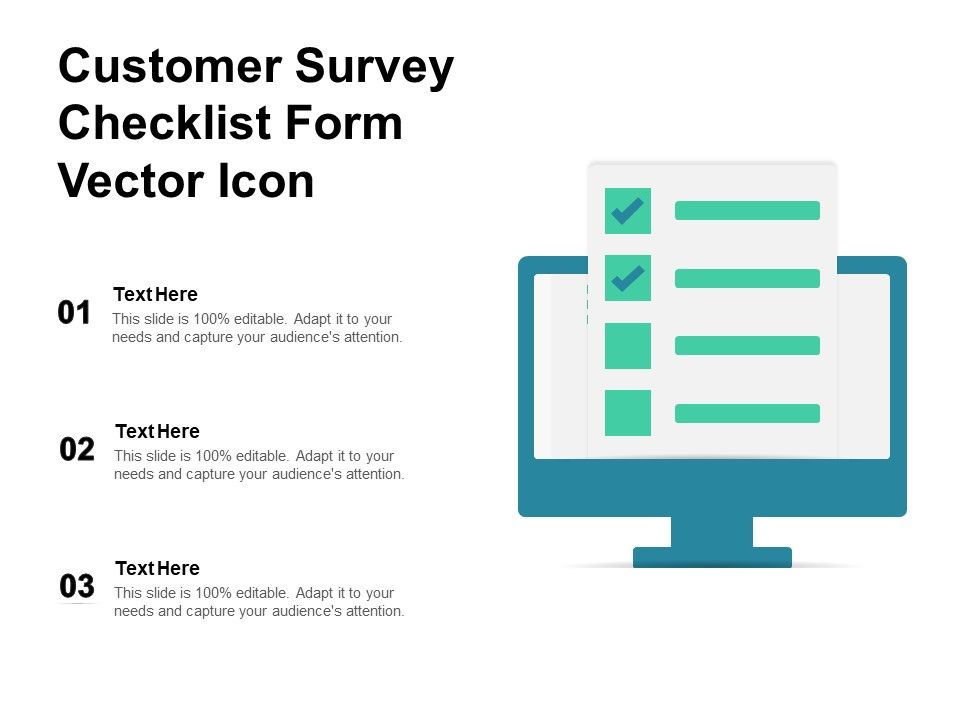 Customer Survey Checklist Form Vector Icon

01
Text Here
This slide is 100% editable. Adapt it to your needs and capture your audience's attention.

02
Text Here
This slide is 100% editable. Adapt it to your needs and capture your audience's attention.

03
Text Here
This slide is 100% editable. Adapt it to your needs and capture your audience's attention.